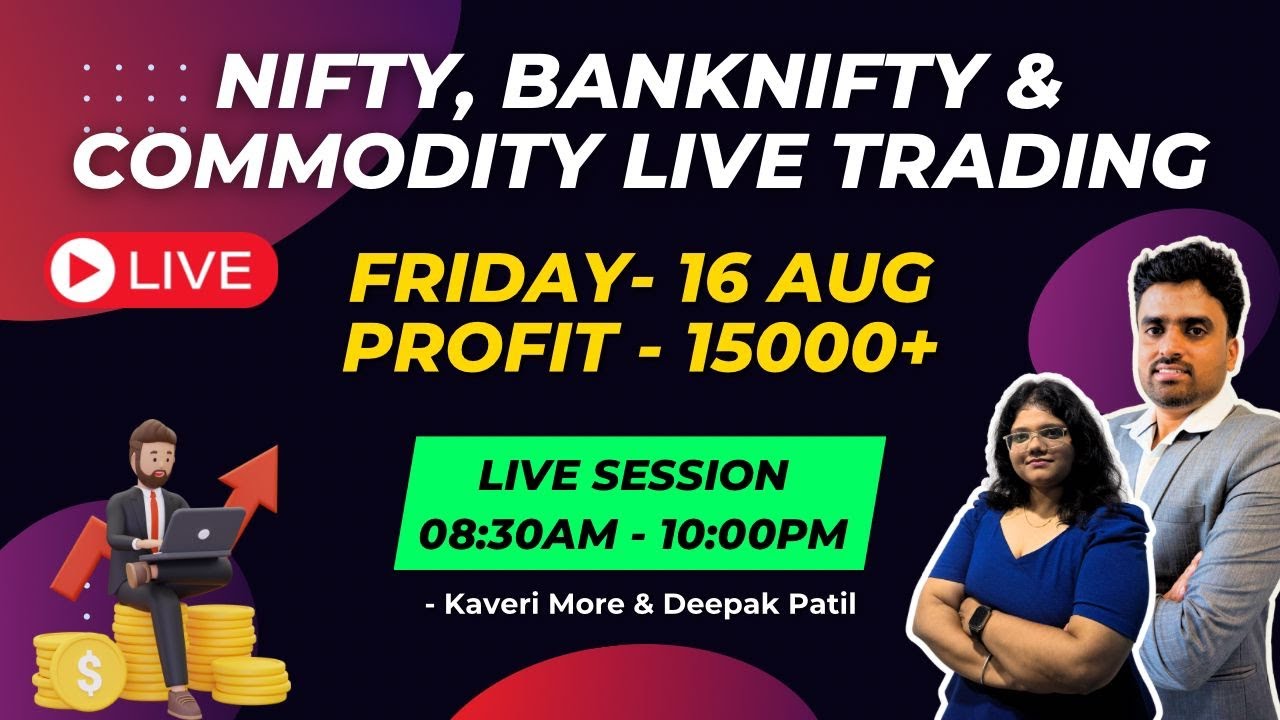 NIFTY, BANKNIFTY &
COMMODITY LIVE TRADING

LIVE

FRIDAY- 16 AUG
PROFIT - 15000+

LIVE SESSION
08:30AM - 10:00PM

- Kaveri More & Deepak Patil

$